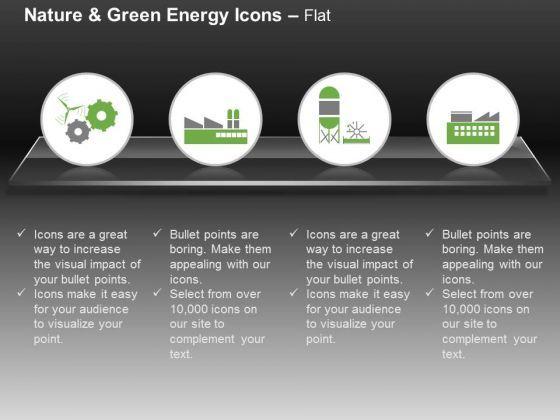 Nature & Green Energy Icons – Flat

✓ Icons are a great way to increase the visual impact of your bullet points.
✓ Icons make it easy for your audience to visualize your point.

✓ Bullet points are boring. Make them appealing with our icons.
✓ Select from over 10,000 icons on our site to complement your text.

✓ Icons are a great way to increase the visual impact of your bullet points.
✓ Icons make it easy for your audience to visualize your point.

✓ Bullet points are boring. Make them appealing with our icons.
✓ Select from over 10,000 icons on our site to complement your text.